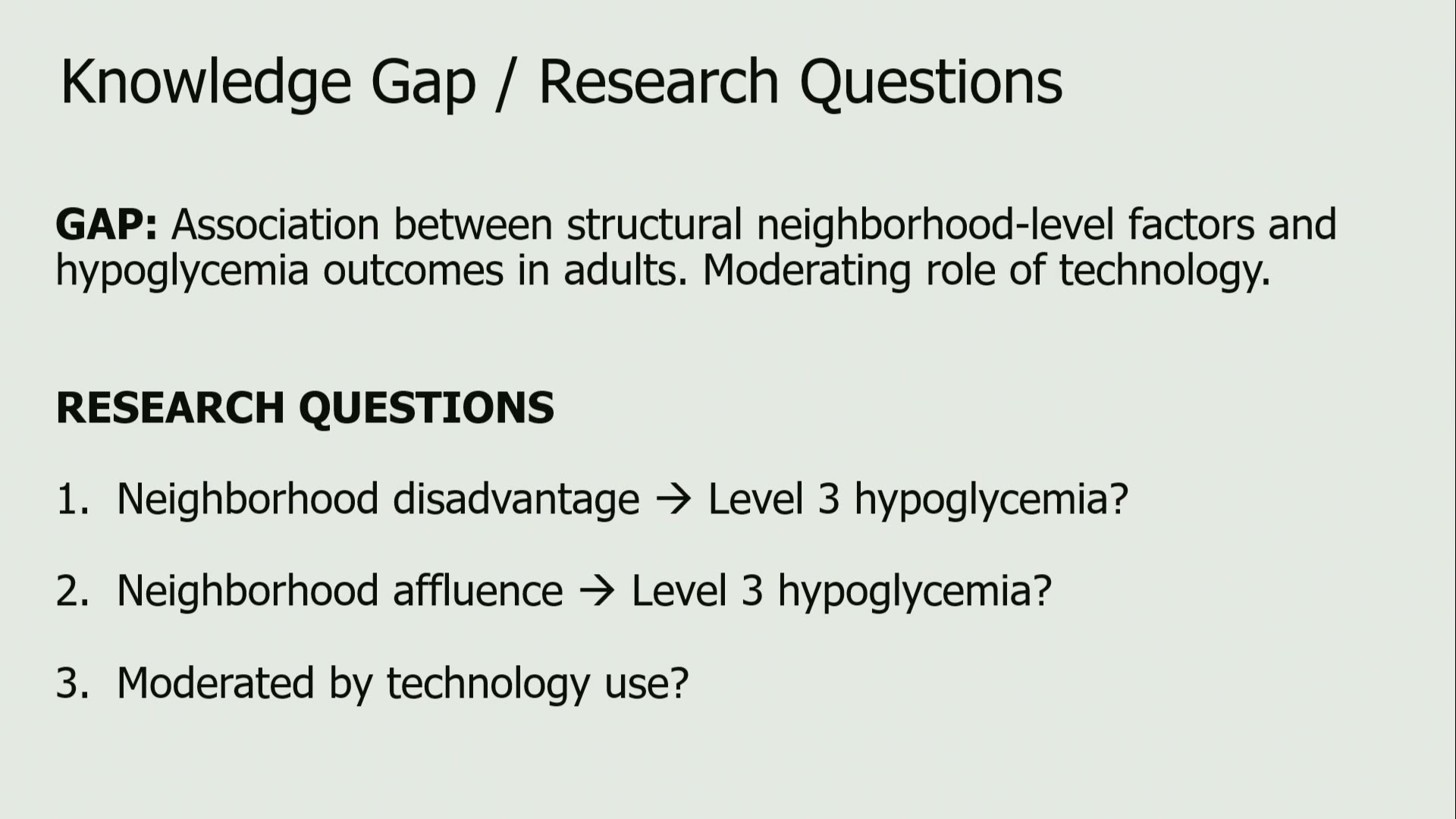 Knowledge Gap / Research Questions

GAP: Association between structural neighborhood-level factors and hypoglycemia outcomes in adults. Moderating role of technology.

RESEARCH QUESTIONS

1. Neighborhood disadvantage → Level 3 hypoglycemia?

2. Neighborhood affluence → Level 3 hypoglycemia?

3. Moderated by technology use?